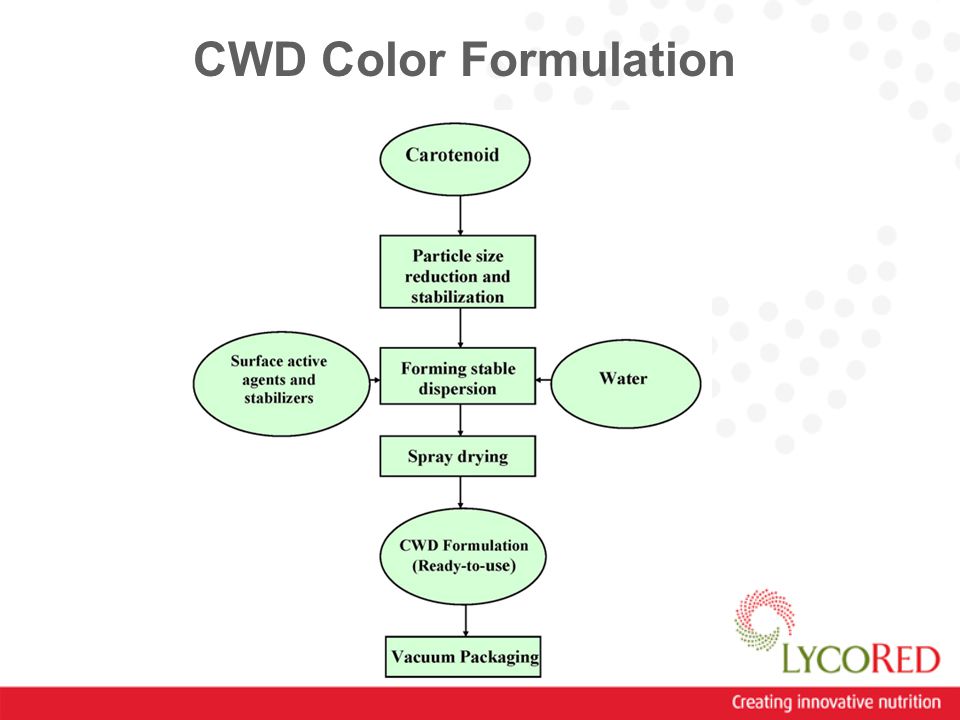 CWD Color Formulation

Carotenoid

Particle size reduction and stabilization

Surface active agents and stabilizers

Forming stable dispersion

Water

Spray drying

CWD Formulation (Ready-to-use)

Vacuum Packaging

LYCORED

Creating innovative nutrition